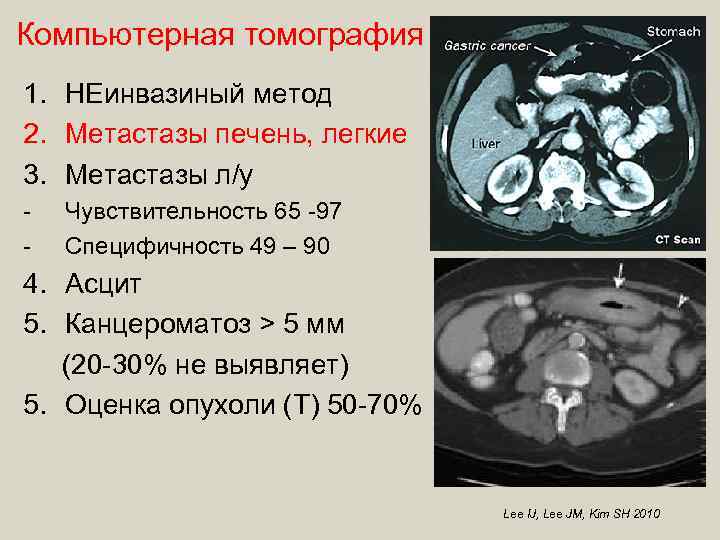 Компьютерная томография

1. НЕинвазиный метод
2. Метастазы печень, легкие
3. Метастазы л/у
- Чувствительность 65 -97
- Специфичность 49 – 90
4. Асцит
5. Канцероматоз > 5 мм
(20-30% не выявляет)
5. Оценка опухоли (Т) 50-70%

Gastric cancer
Stomach
Liver
CT Scan

Lee IJ, Lee JM, Kim SH 2010